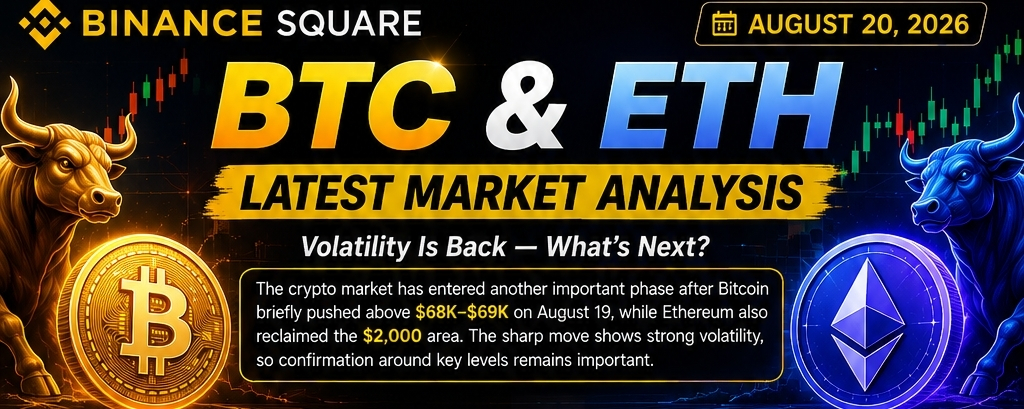 BINANCE SQUARE

AUGUST 20, 2026

BTC & ETH

LATEST MARKET ANALYSIS

Volatility Is Back — What's Next?

The crypto market has entered another important phase after Bitcoin briefly pushed above $68K–$69K on August 19, while Ethereum also reclaimed the $2,000 area. The sharp move shows strong volatility, so confirmation around key levels remains important.